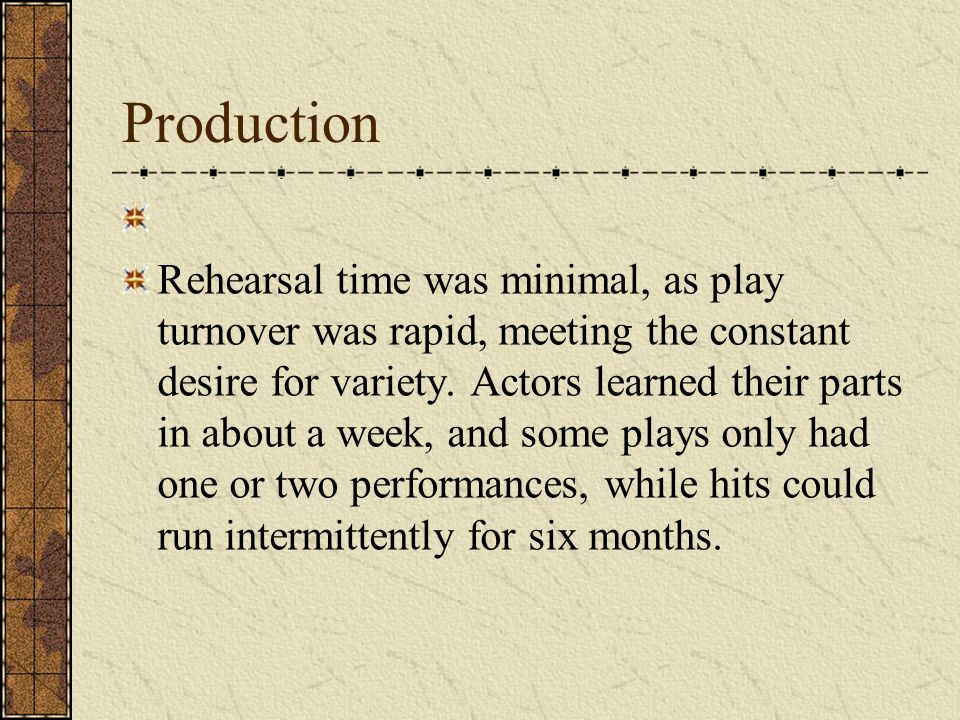 Production

Rehearsal time was minimal, as play turnover was rapid, meeting the constant desire for variety. Actors learned their parts in about a week, and some plays only had one or two performances, while hits could run intermittently for six months.